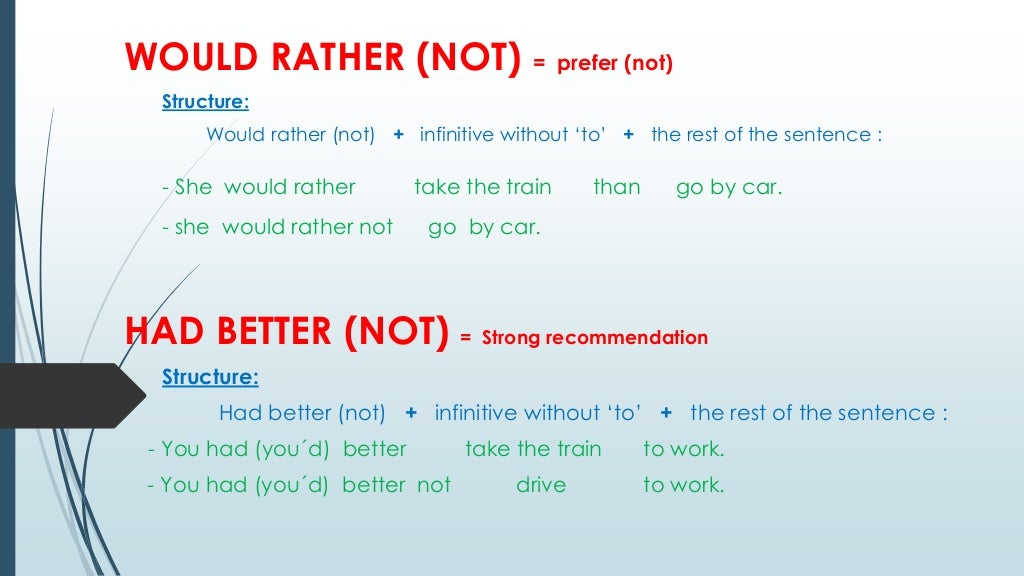 WOULD RATHER (NOT) = prefer (not)

Structure:

Would rather (not) + infinitive without 'to' + the rest of the sentence :

- She would rather take the train than go by car.

- she would rather not go by car.

HAD BETTER (NOT) = Strong recommendation

Structure:

Had better (not) + infinitive without 'to' + the rest of the sentence :

- You had (you´d) better take the train to work.

- You had (you´d) better not drive to work.